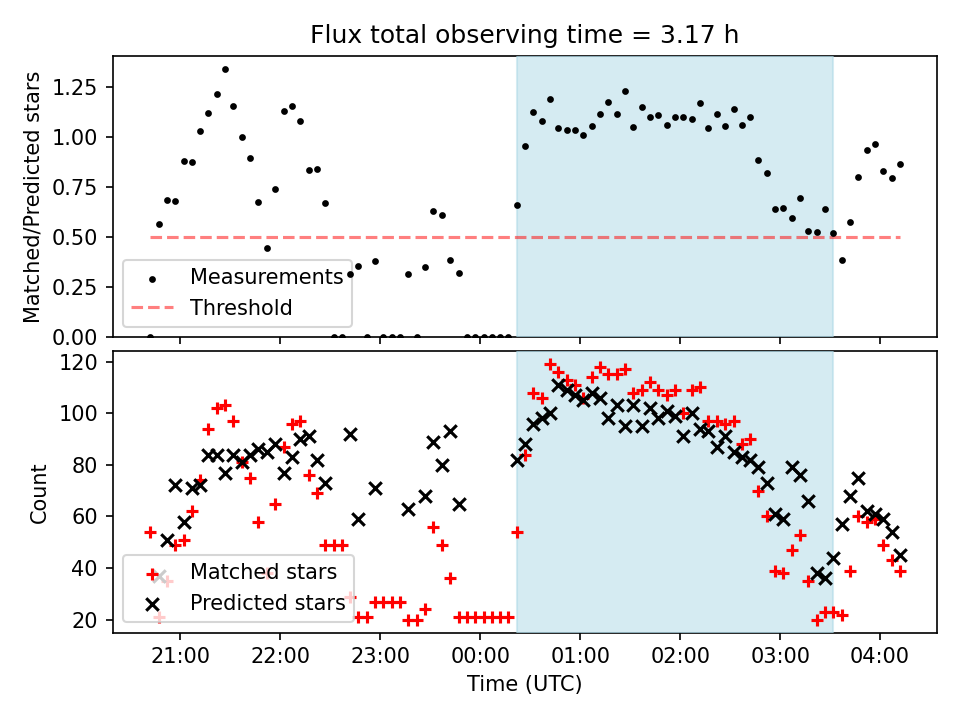 Flux total observing time = 3.17 h

Matched/Predicted stars

1.25
1.00
0.75
0.50
0.25
0.00

Measurements
Threshold

Count

120
100
80
60
40
20

Matched stars
Predicted stars

21:00 22:00 23:00 00:00 01:00 02:00 03:00 04:00

Time (UTC)